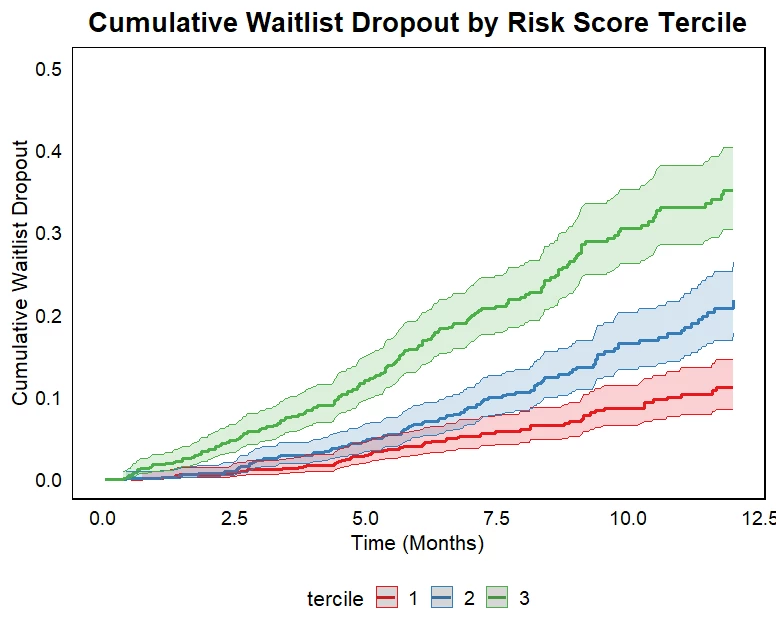 Cumulative Waitlist Dropout by Risk Score Tercile

Cumulative Waitlist Dropout

0.5
0.4
0.3
0.2
0.1
0.0

0.0
2.5
5.0
7.5
10.0
12.5

Time (Months)

tercile 1 2 3